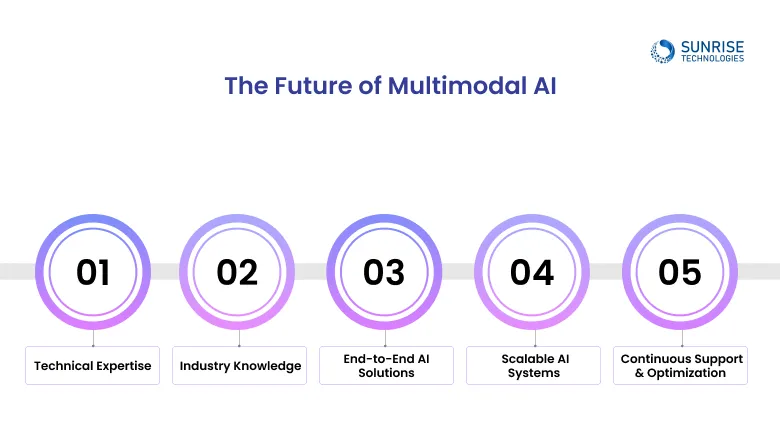 SUNRISE TECHNOLOGIES

The Future of Multimodal AI

01

Technical Expertise

02

Industry Knowledge

03

End-to-End AI Solutions

04

Scalable AI Systems

05

Continuous Support & Optimization